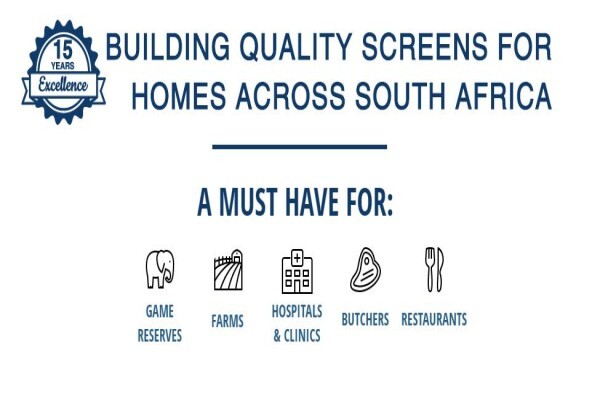 15
YEARS
Excellence

BUILDING QUALITY SCREENS FOR HOMES ACROSS SOUTH AFRICA

A MUST HAVE FOR:

GAME RESERVES

FARMS

HOSPITALS & CLINICS

BUTCHERS

RESTAURANTS